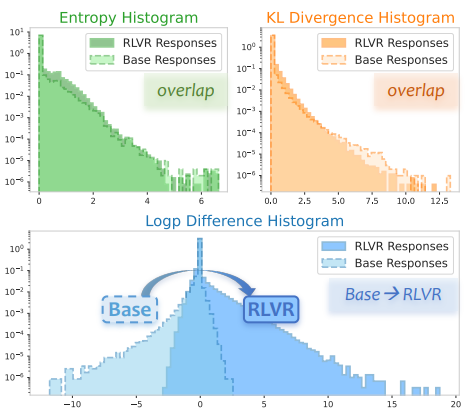 Entropy Histogram

RLVR Responses
Base Responses

overlap

$10^{1}$
$10^{0}$
$10^{-1}$
$10^{-2}$
$10^{-3}$
$10^{-4}$
$10^{-5}$
$10^{-6}$

0 2 4 6

KL Divergence Histogram

RLVR Responses
Base Responses

overlap

$10^{0}$
$10^{-1}$
$10^{-2}$
$10^{-3}$
$10^{-4}$
$10^{-5}$
$10^{-6}$

0.0 2.5 5.0 7.5 10.0 12.5

Logp Difference Histogram

RLVR Responses
Base Responses

Base → RLVR

Base
RLVR

$10^{0}$
$10^{-1}$
$10^{-2}$
$10^{-3}$
$10^{-4}$
$10^{-5}$
$10^{-6}$

−10 −5 0 5 10 15 20